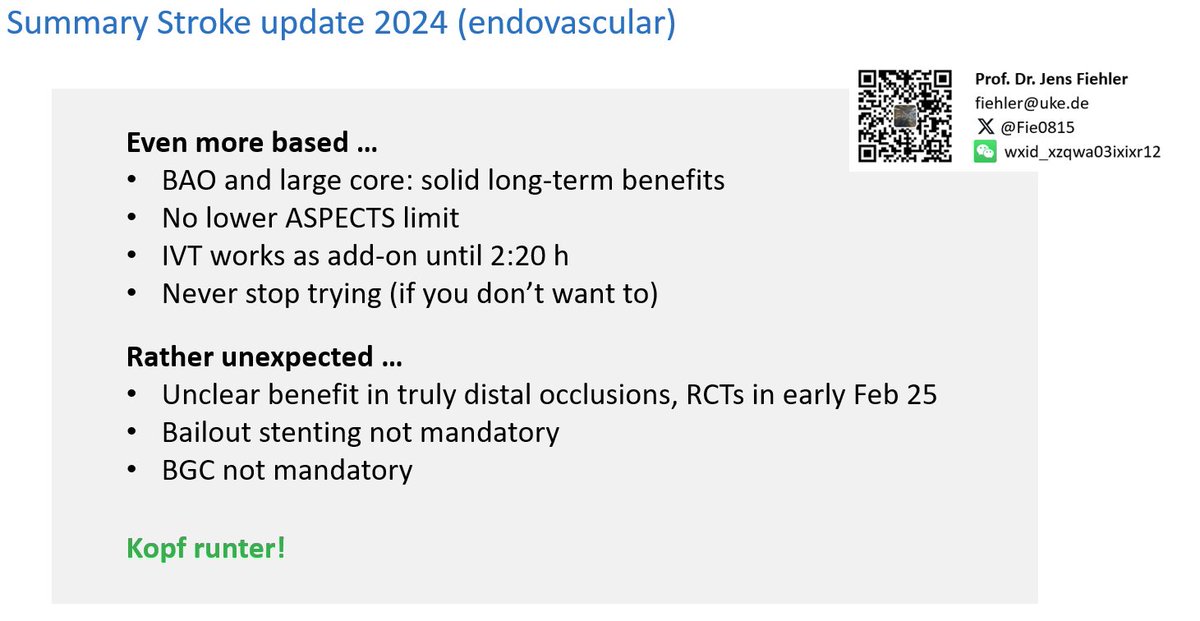 Summary Stroke update 2024 (endovascular)

Prof. Dr. Jens Fiehler
fiehler@uke.de
@Fie0815
wxid_xzqwa03ixixr12

Even more based …
• BAO and large core: solid long-term benefits
• No lower ASPECTS limit
• IVT works as add-on until 2:20 h
• Never stop trying (if you don't want to)

Rather unexpected …
• Unclear benefit in truly distal occlusions, RCTs in early Feb 25
• Bailout stenting not mandatory
• BGC not mandatory

Kopf runter!